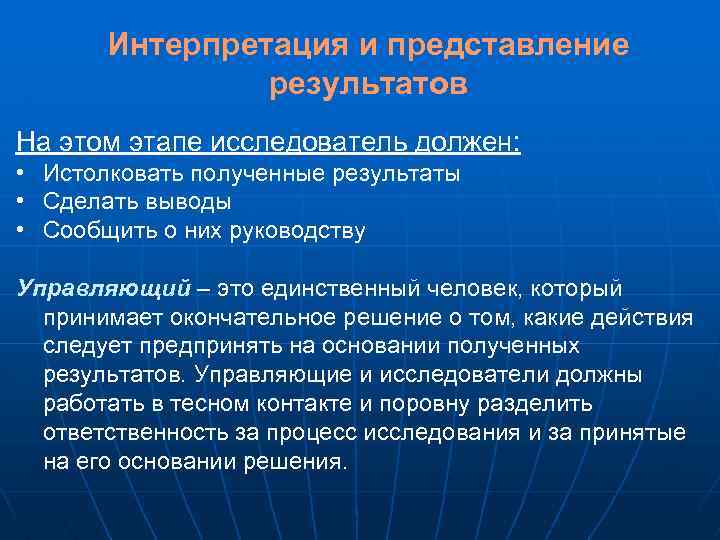 Интерпретация и представление результатов

На этом этапе исследователь должен:
• Истолковать полученные результаты
• Сделать выводы
• Сообщить о них руководству

Управляющий – это единственный человек, который принимает окончательное решение о том, какие действия следует предпринять на основании полученных результатов. Управляющие и исследователи должны работать в тесном контакте и поровну разделить ответственность за процесс исследования и за принятые на его основании решения.